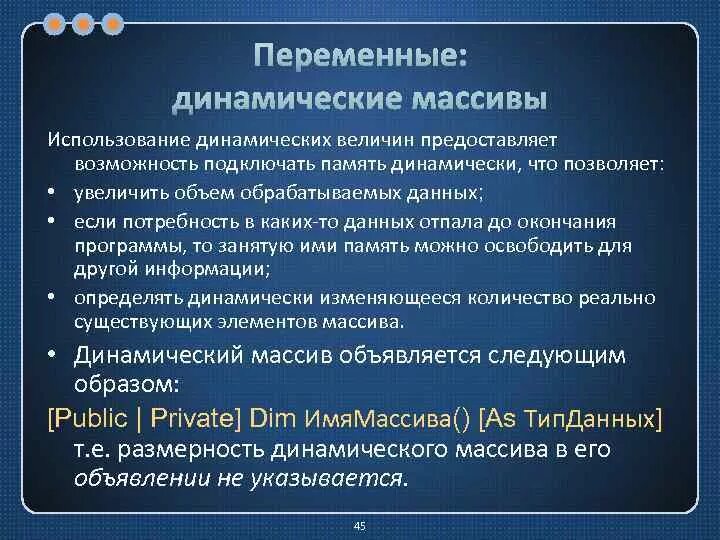 Переменные: динамические массивы

Использование динамических величин предоставляет возможность подключать память динамически, что позволяет:

• увеличить объем обрабатываемых данных;
• если потребность в каких-то данных отпала до окончания программы, то занятую ими память можно освободить для другой информации;
• определять динамически изменяющееся количество реально существующих элементов массива.

• Динамический массив объявляется следующим образом:

[Public | Private] Dim ИмяМассива() [As ТипДанных]

т.е. размерность динамического массива в его объявлении не указывается.

45